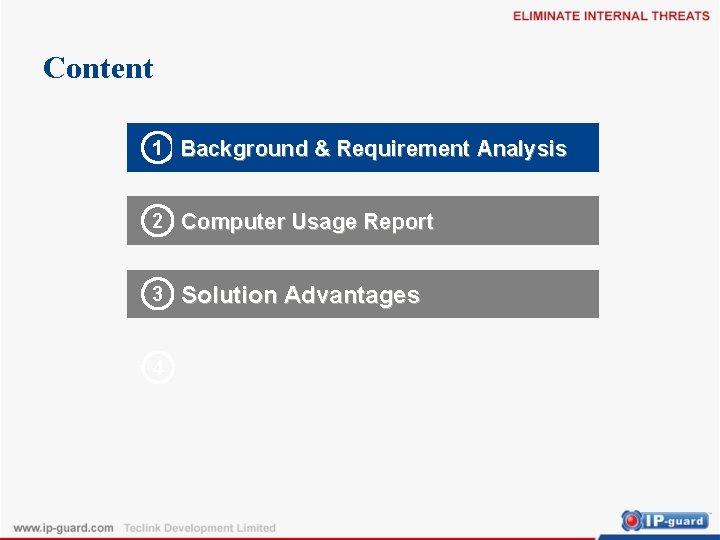 ELIMINATE INTERNAL THREATS

Content

1 Background & Requirement Analysis

2 Computer Usage Report

3 Solution Advantages

4

www.ip-guard.com Teclink Development Limited

IP-guard